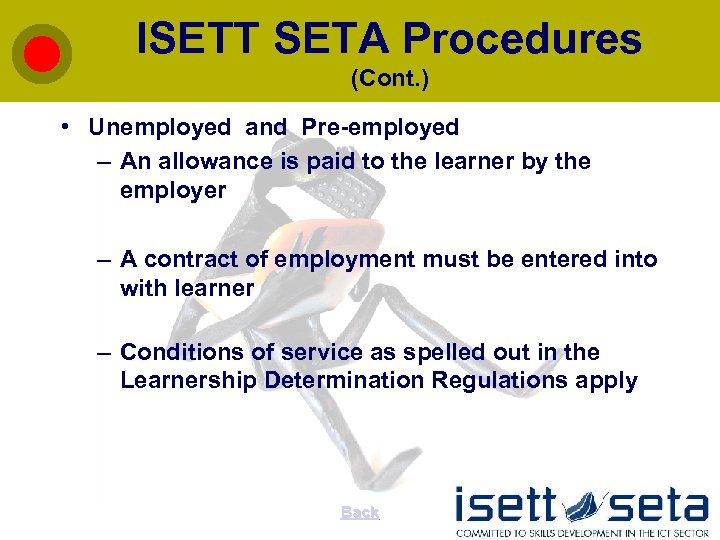 ISETT SETA Procedures
(Cont.)

• Unemployed and Pre-employed
– An allowance is paid to the learner by the employer

– A contract of employment must be entered into with learner

– Conditions of service as spelled out in the Learnership Determination Regulations apply

Back

isett seta
COMMITTED TO SKILLS DEVELOPMENT IN THE ICT SECTOR